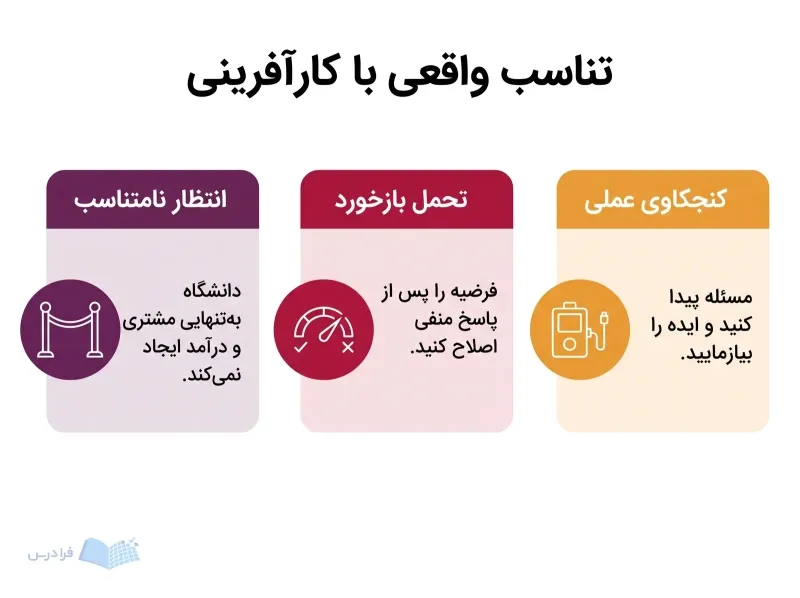 تناسب واقعی با کارآفرینی

کنجکاوی عملی

مسئله پیدا کنید و ایده را بیازمایید.

تحمل بازخورد

فرضیه را پس از پاسخ منفی اصلاح کنید.

انتظار نامتناسب

دانشگاه به‌تنهایی مشتری و درآمد ایجاد نمی‌کند.

فرادرس